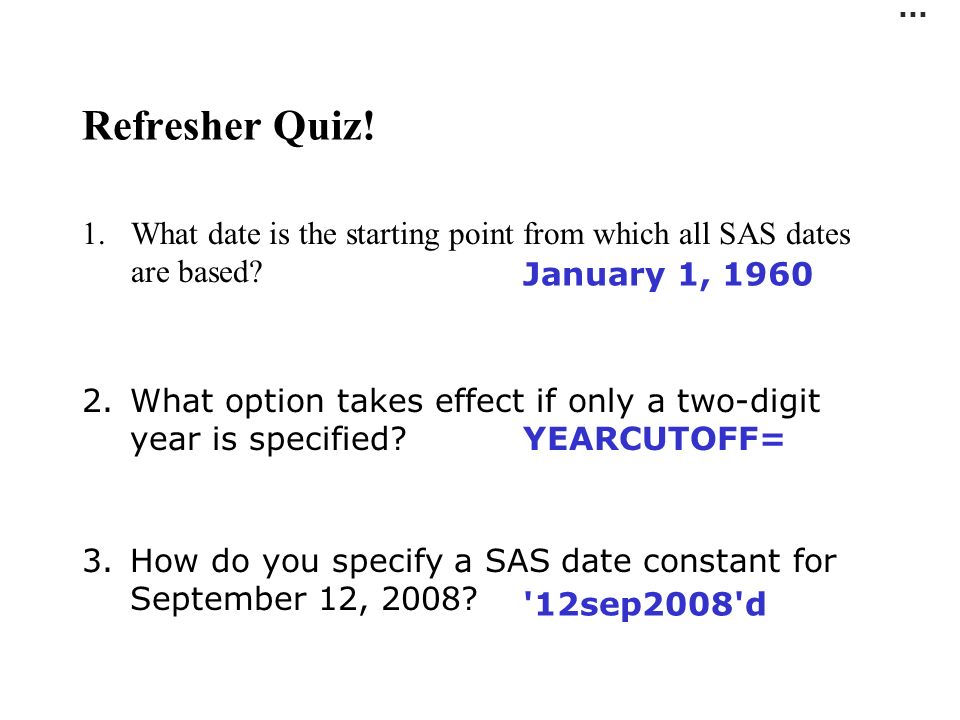 ...

Refresher Quiz!

1. What date is the starting point from which all SAS dates are based? January 1, 1960

2. What option takes effect if only a two-digit year is specified? YEARCUTOFF=

3. How do you specify a SAS date constant for September 12, 2008? '12sep2008'd